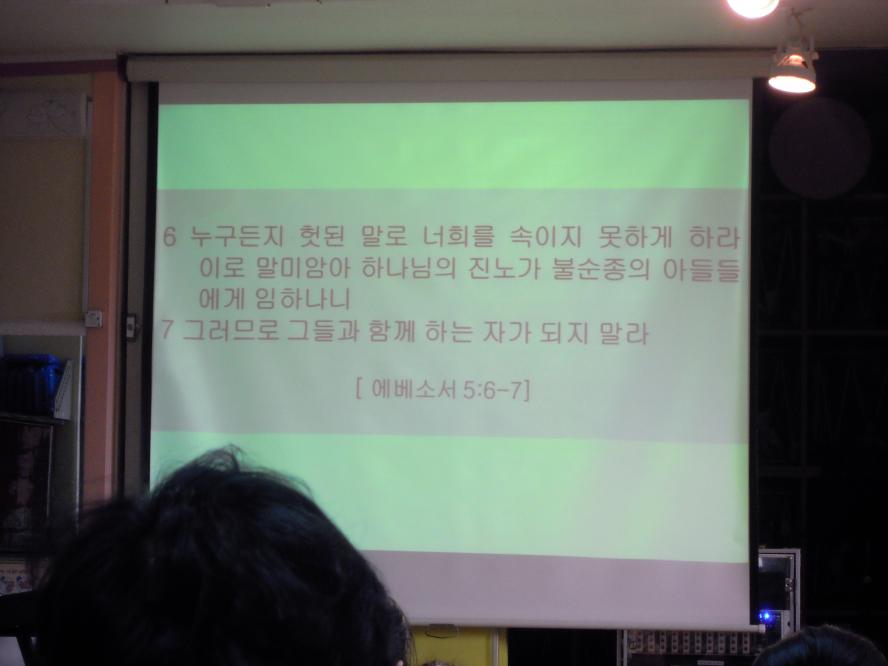 6 누구든지 헛된 말로 너희를 속이지 못하게 하라 이로 말미암아 하나님의 진노가 불순종의 아들들에게 임하나니
7 그러므로 그들과 함께 하는 자가 되지 말라

[ 에베소서 5:6-7]